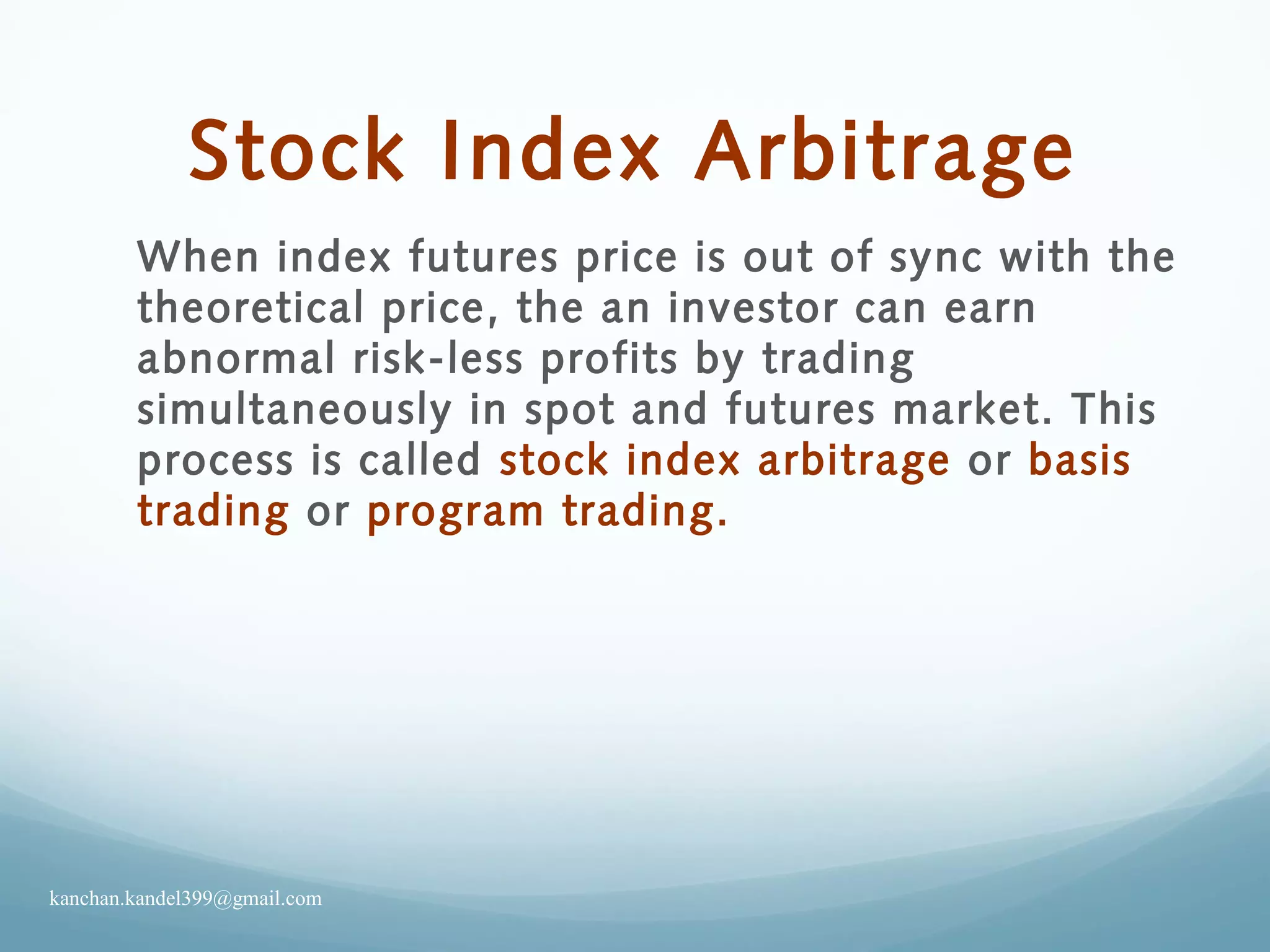 Stock Index Arbitrage

When index futures price is out of sync with the theoretical price, the an investor can earn abnormal risk-less profits by trading simultaneously in spot and futures market. This process is called stock index arbitrage or basis trading or program trading.

kanchan.kandel399@gmail.com